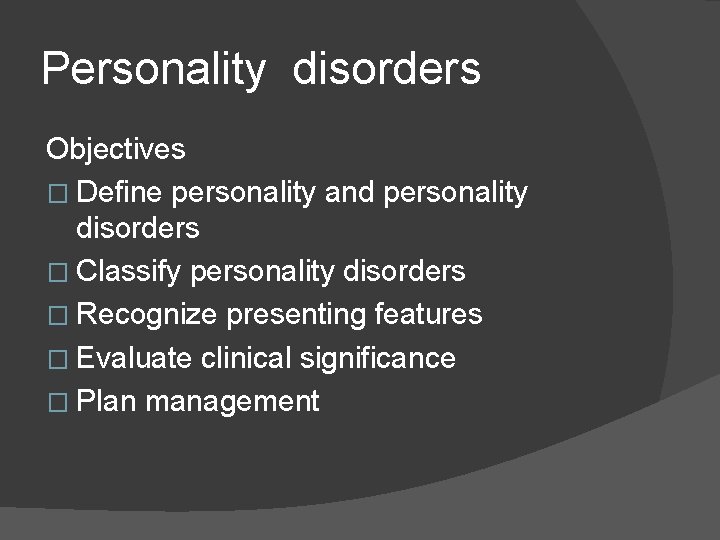 Personality disorders

Objectives

□ Define personality and personality disorders

□ Classify personality disorders

□ Recognize presenting features

□ Evaluate clinical significance

□ Plan management